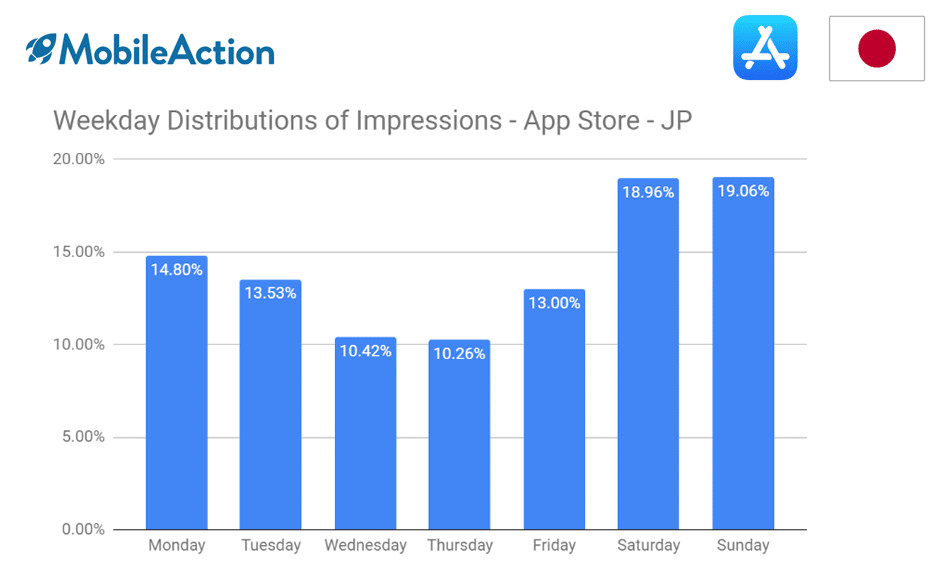 MobileAction

Weekday Distributions of Impressions - App Store - JP

20.00%
15.00%
10.00%
5.00%
0.00%

14.80%
13.53%
10.42%
10.26%
13.00%
18.96%
19.06%

Monday
Tuesday
Wednesday
Thursday
Friday
Saturday
Sunday